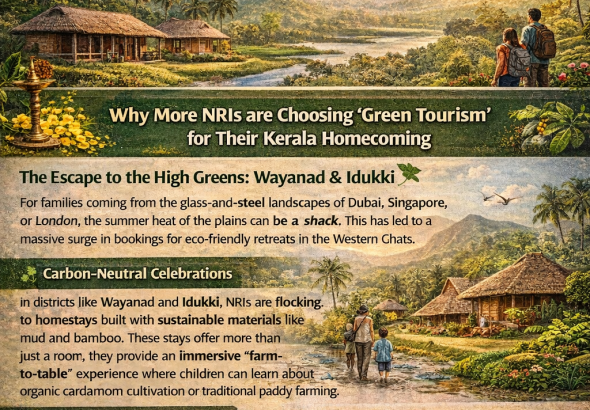 Why More NRIs are Choosing 'Green Tourism' for Their Kerala Homecoming

The Escape to the High Greens: Wayanad & Idukki

For families coming from the glass-and-steel landscapes of Dubai, Singapore, or London, the summer heat of the plains can be a shack. This has led to a massive surge in bookings for eco-friendly retreats in the Western Ghats.

Carbon-Neutral Celebrations

in districts like Wayanad and Idukki, NRIs are flocking. to homestays built with sustainable materials like mud and bamboo. These stays offer more than just a room, they provide an immersive "farm-to-table" experience where children can learn about organic cardamom cultivation or traditional paddy farming.